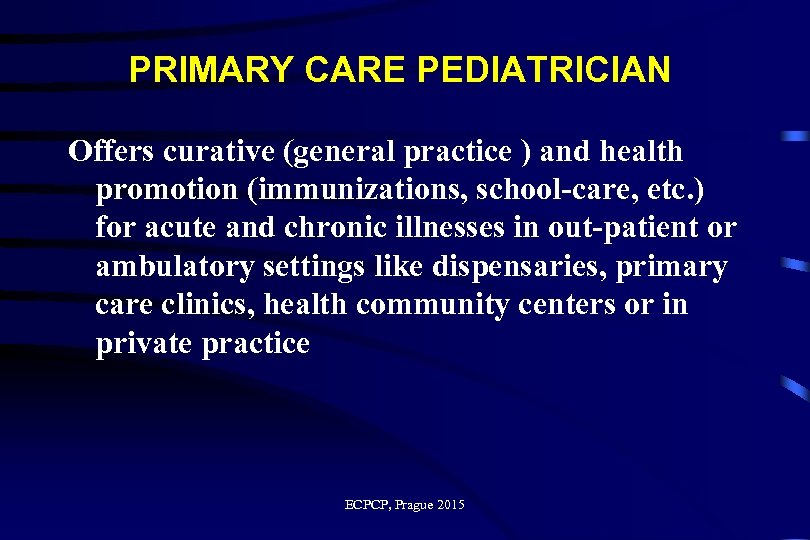 PRIMARY CARE PEDIATRICIAN

Offers curative (general practice ) and health promotion (immunizations, school-care, etc.) for acute and chronic illnesses in out-patient or ambulatory settings like dispensaries, primary care clinics, health community centers or in private practice

ECPCP, Prague 2015